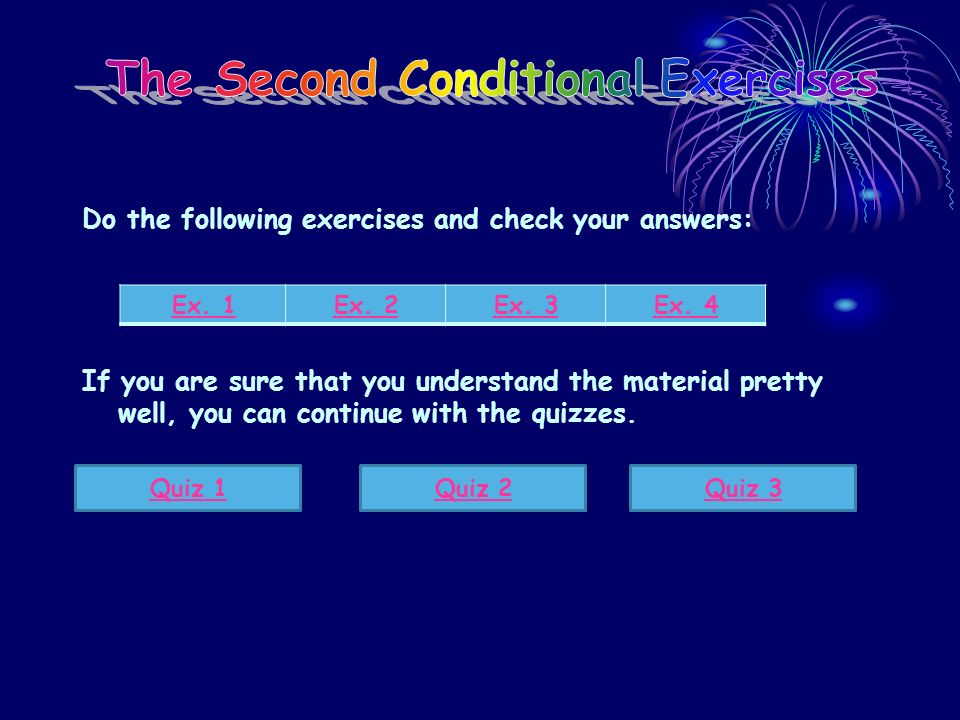 The Second Conditional Exercises

Do the following exercises and check your answers:

| Ex. 1 | Ex. 2 | Ex. 3 | Ex. 4 |
|---|---|---|---|

If you are sure that you understand the material pretty well, you can continue with the quizzes.

Quiz 1

Quiz 2

Quiz 3